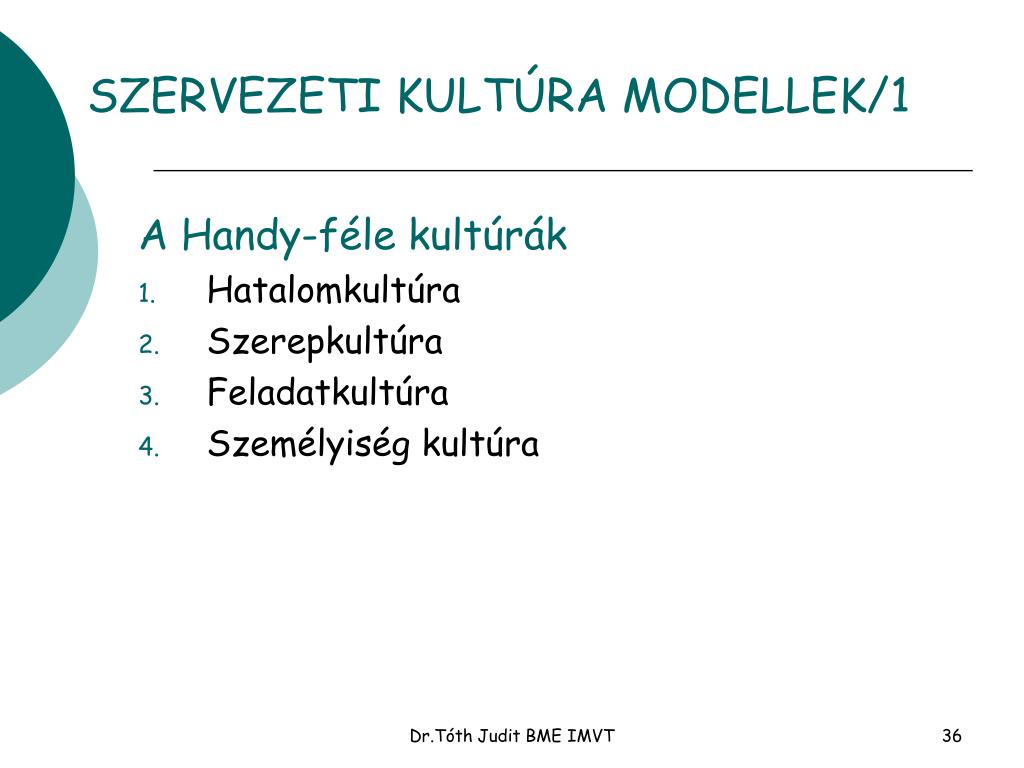 SZERVEZETI KULTÚRA MODELLEK/1

A Handy-féle kultúrák

1. Hatalomkultúra
2. Szerepkultúra
3. Feladatkultúra
4. Személyiség kultúra

Dr.Tóth Judit BME IMVT

36